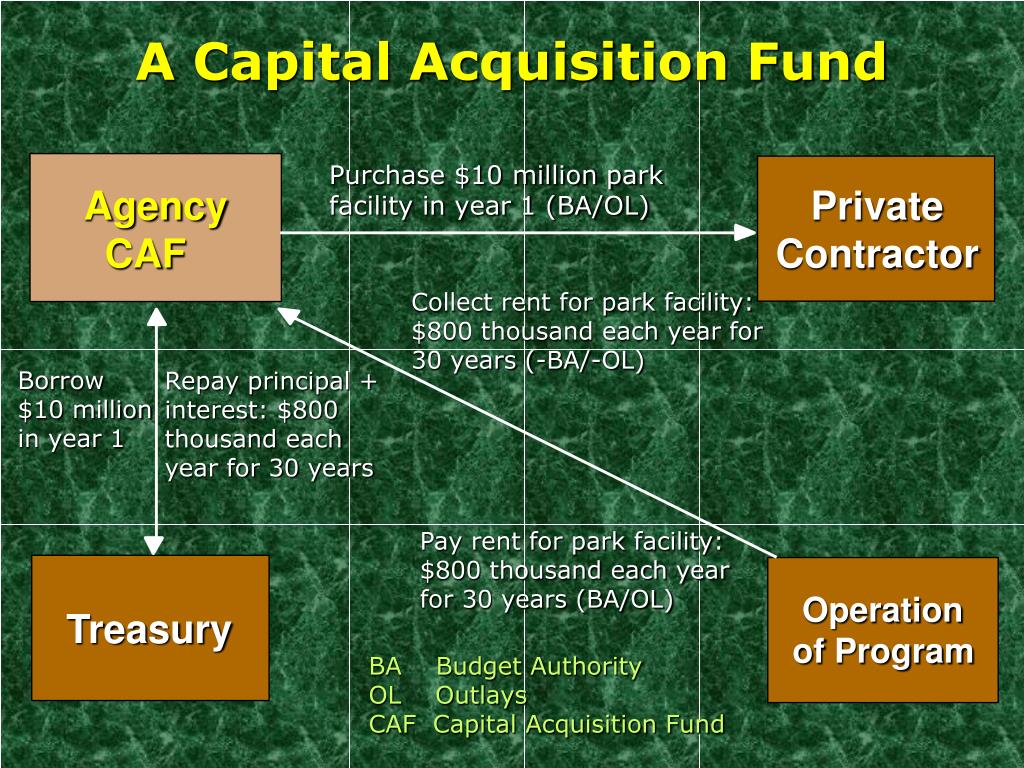 A Capital Acquisition Fund

Agency CAF

Purchase \$10 million park facility in year 1 (BA/OL)

Private Contractor

Collect rent for park facility: \$800 thousand each year for 30 years (-BA/-OL)

Borrow \$10 million in year 1

Repay principal + interest: \$800 thousand each year for 30 years

Pay rent for park facility: \$800 thousand each year for 30 years (BA/OL)

Treasury

Operation of Program

BA Budget Authority
OL Outlays
CAF Capital Acquisition Fund